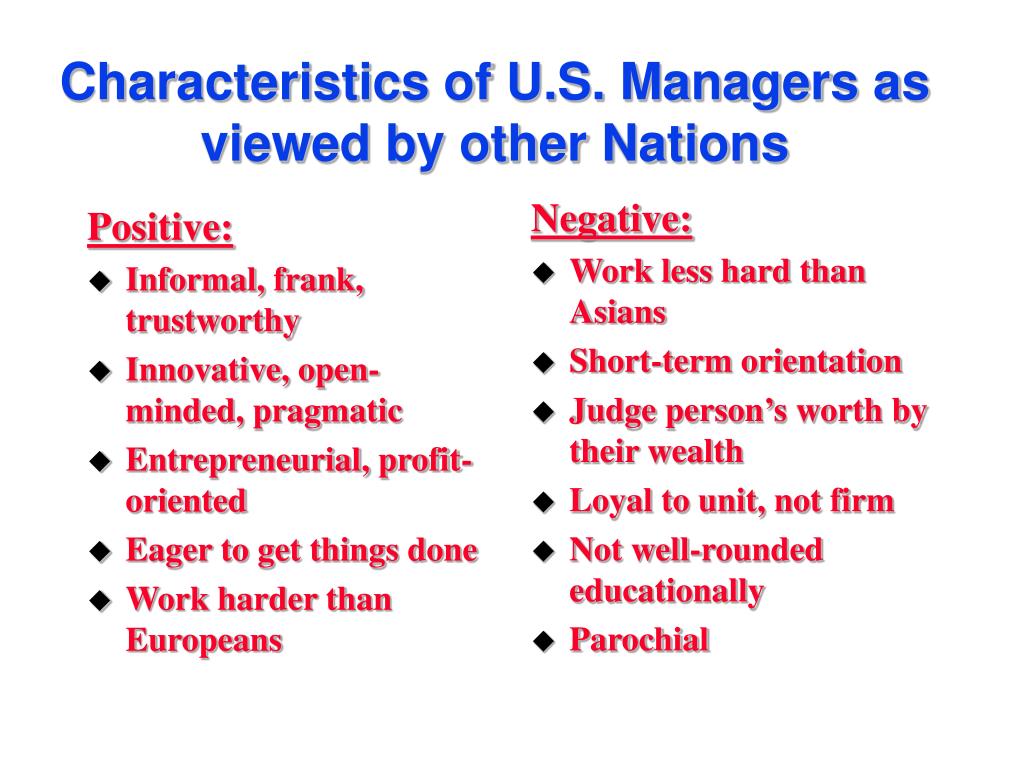 Characteristics of U.S. Managers as viewed by other Nations

Positive:
- Informal, frank, trustworthy
- Innovative, open-minded, pragmatic
- Entrepreneurial, profit-oriented
- Eager to get things done
- Work harder than Europeans

Negative:
- Work less hard than Asians
- Short-term orientation
- Judge person's worth by their wealth
- Loyal to unit, not firm
- Not well-rounded educationally
- Parochial